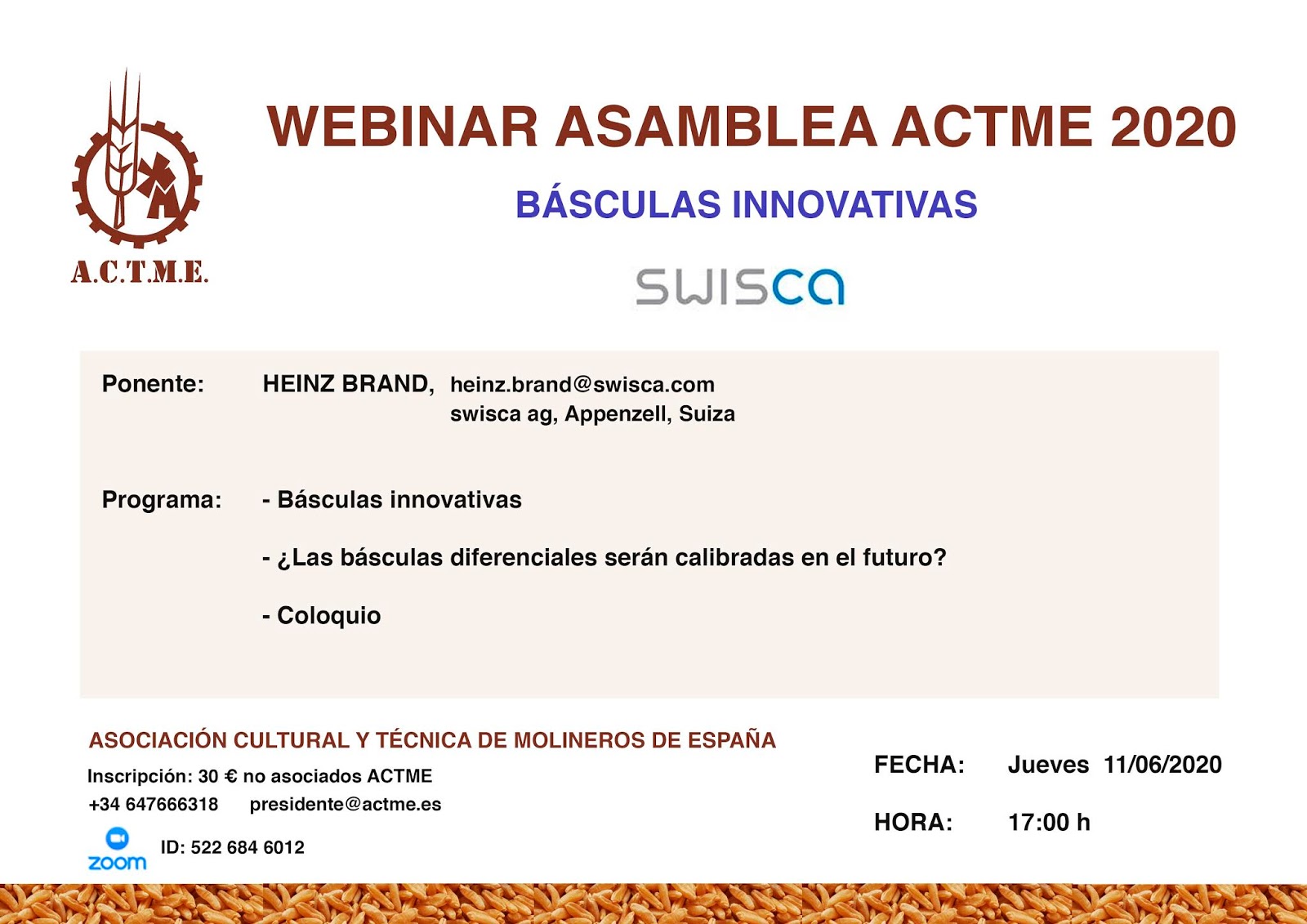 A.C.T.M.E.

WEBINAR ASAMBLEA ACTME 2020

BÁSCULAS INNOVATIVAS

swisca

Ponente: HEINZ BRAND, heinz.brand@swisca.com
swisca ag, Appenzell, Suiza

Programa: - Básculas innovativas

- ¿Las básculas diferenciales serán calibradas en el futuro?

- Coloquio

ASOCIACIÓN CULTURAL Y TÉCNICA DE MOLINEROS DE ESPAÑA

Inscripción: 30 € no asociados ACTME

+34 647666318 presidente@actme.es

zoom ID: 522 684 6012

FECHA: Jueves 11/06/2020

HORA: 17:00 h